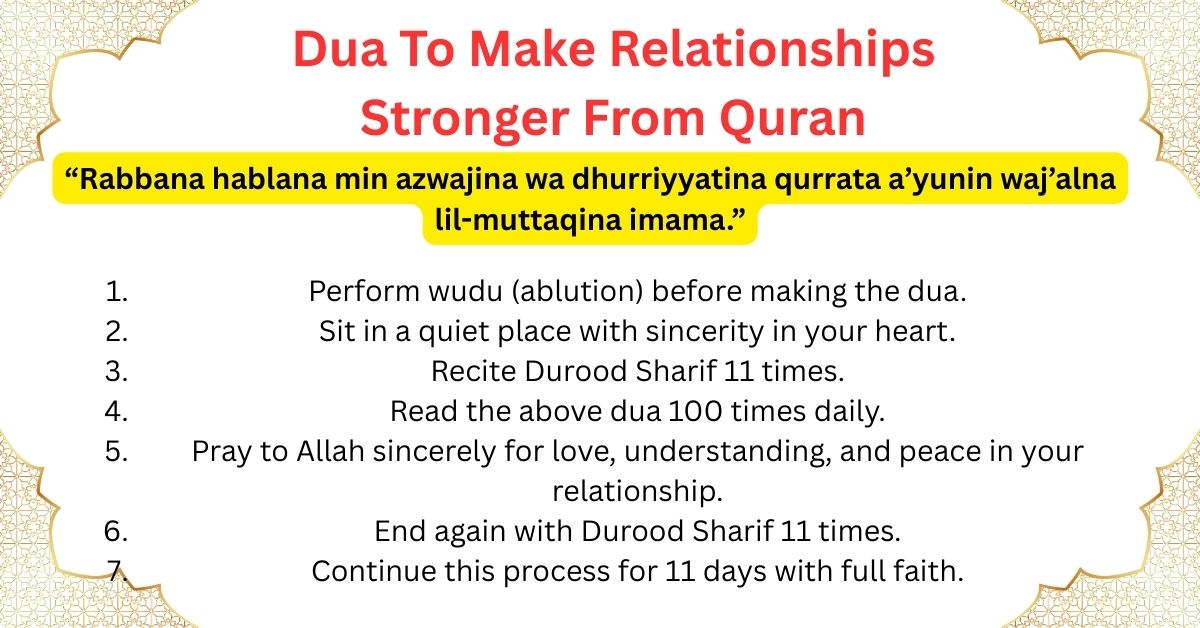 Dua To Make Relationships Stronger From Quran

“Rabbana hablana min azwajina wa dhurriyyatina qurrata a’yunin waj’alna lil-muttaqina imama.”

1. Perform wudu (ablution) before making the dua.
2. Sit in a quiet place with sincerity in your heart.
3. Recite Durood Sharif 11 times.
4. Read the above dua 100 times daily.
5. Pray to Allah sincerely for love, understanding, and peace in your relationship.
6. End again with Durood Sharif 11 times.
7. Continue this process for 11 days with full faith.